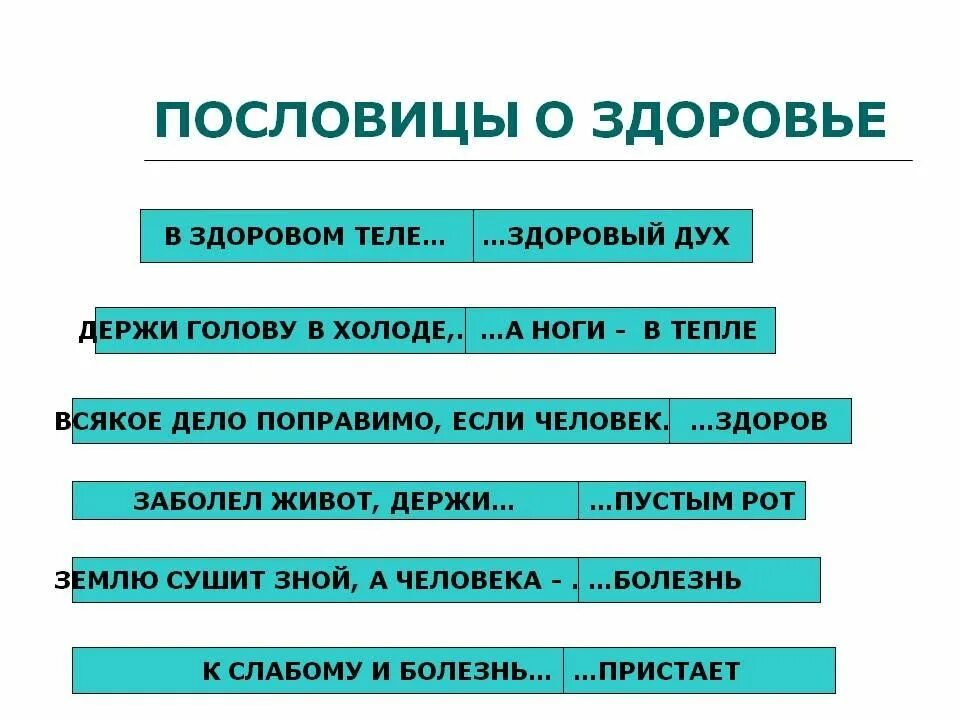 ПОСЛОВИЦЫ О ЗДОРОВЬЕ

В ЗДОРОВОМ ТЕЛЕ… …ЗДОРОВЫЙ ДУХ

ДЕРЖИ ГОЛОВУ В ХОЛОДЕ,. …А НОГИ - В ТЕПЛЕ

ВСЯКОЕ ДЕЛО ПОПРАВИМО, ЕСЛИ ЧЕЛОВЕК. …ЗДОРОВ

ЗАБОЛЕЛ ЖИВОТ, ДЕРЖИ… …ПУСТЫМ РОТ

ЗЕМЛЮ СУШИТ ЗНОЙ, А ЧЕЛОВЕКА - . …БОЛЕЗНЬ

К СЛАБОМУ И БОЛЕЗНЬ… …ПРИСТАЕТ